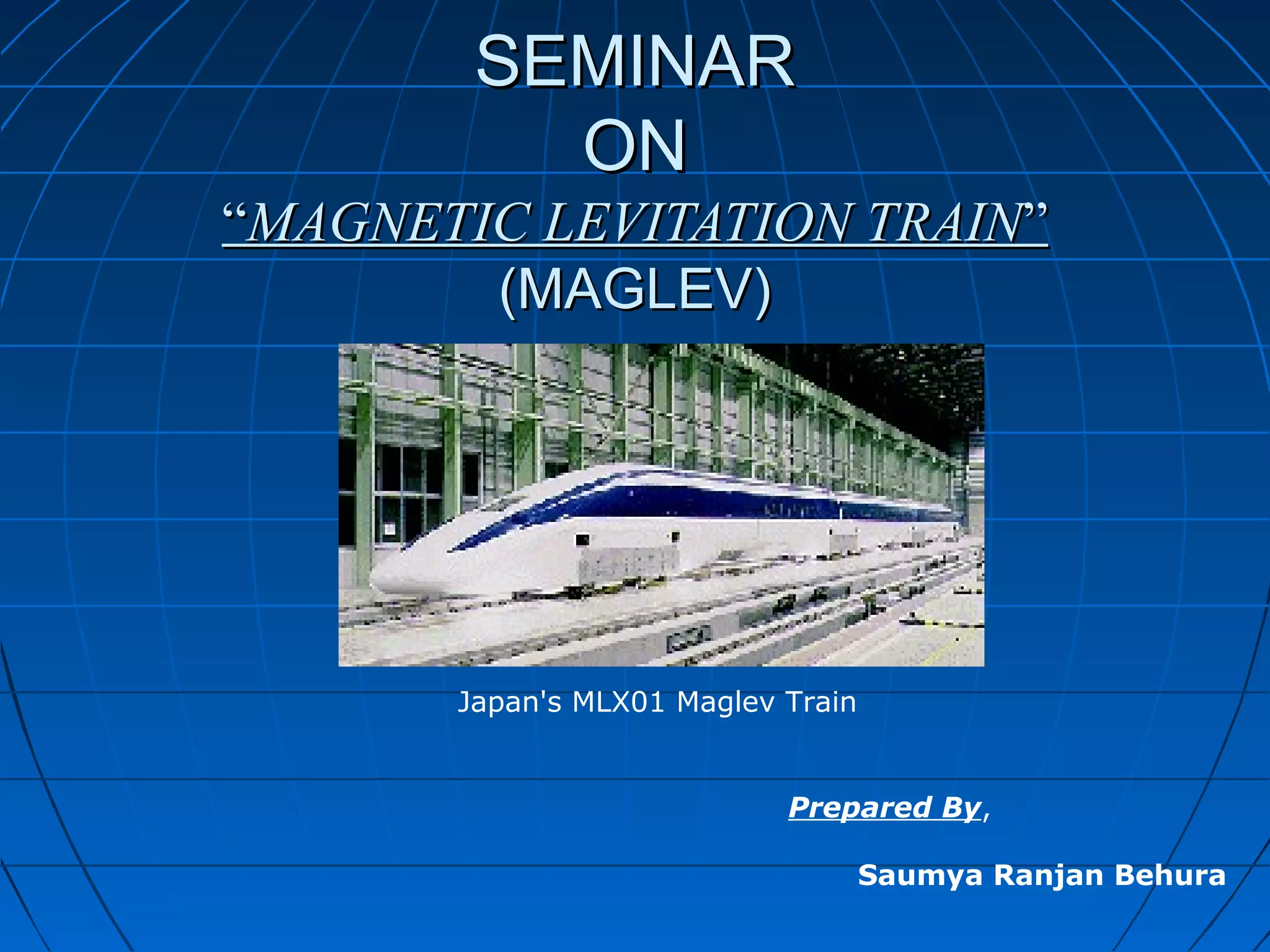 SEMINAR
ON
“MAGNETIC LEVITATION TRAIN”
(MAGLEV)

Japan's MLX01 Maglev Train

Prepared By,

Saumya Ranjan Behura